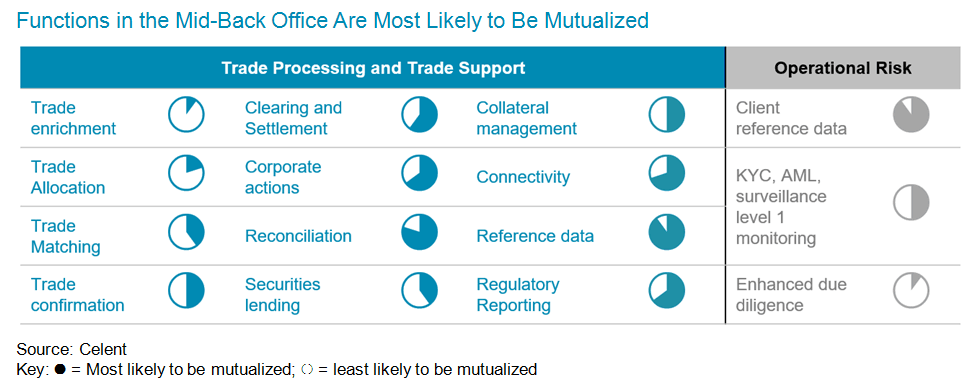 Functions in the Mid-Back Office Are Most Likely to Be Mutualized

| Trade Processing and Trade Support | | | Operational Risk |
|---|---|---|---|
| Trade enrichment | Clearing and Settlement | Collateral management | Client reference data |
| Trade Allocation | Corporate actions | Connectivity | KYC, AML, surveillance level 1 monitoring |
| Trade Matching | Reconciliation | Reference data | |
| Trade confirmation | Securities lending | Regulatory Reporting | Enhanced due diligence |

Source: Celent
Key: ● = Most likely to be mutualized; ○ = least likely to be mutualized